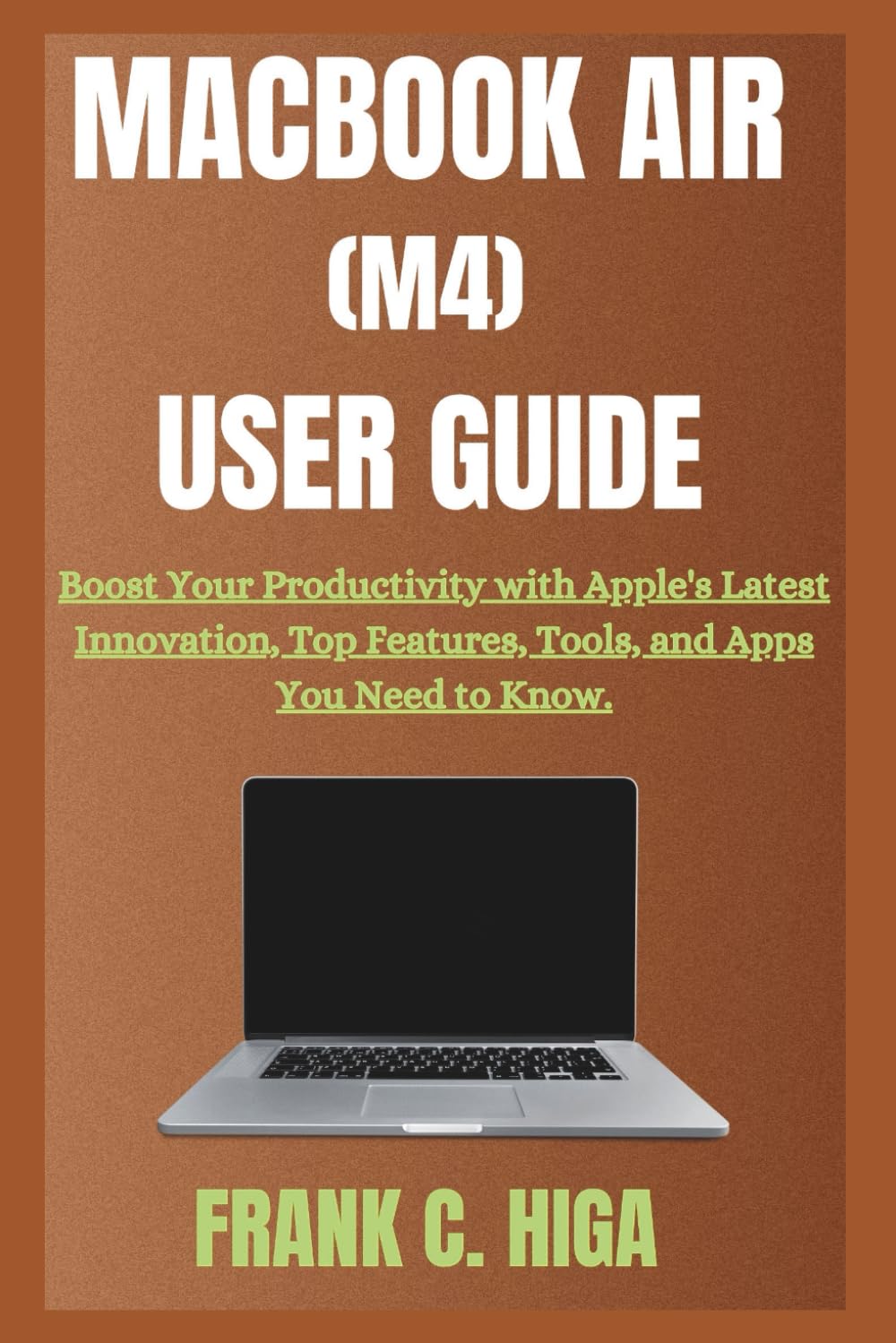 MACBOOK AIR (M4) USER GUIDE

Boost Your Productivity with Apple's Latest Innovation, Top Features, Tools, and Apps You Need to Know.

FRANK C. HIGA